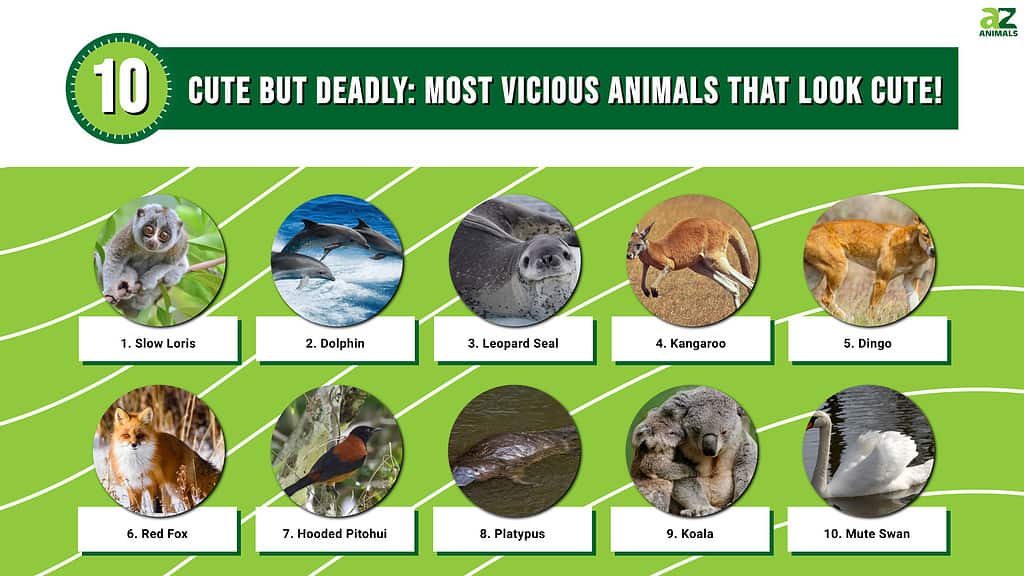 AZ ANIMALS

10 CUTE BUT DEADLY: MOST VICIOUS ANIMALS THAT LOOK CUTE!

1. Slow Loris

2. Dolphin

3. Leopard Seal

4. Kangaroo

5. Dingo

6. Red Fox

7. Hooded Pitohui

8. Platypus

9. Koala

10. Mute Swan